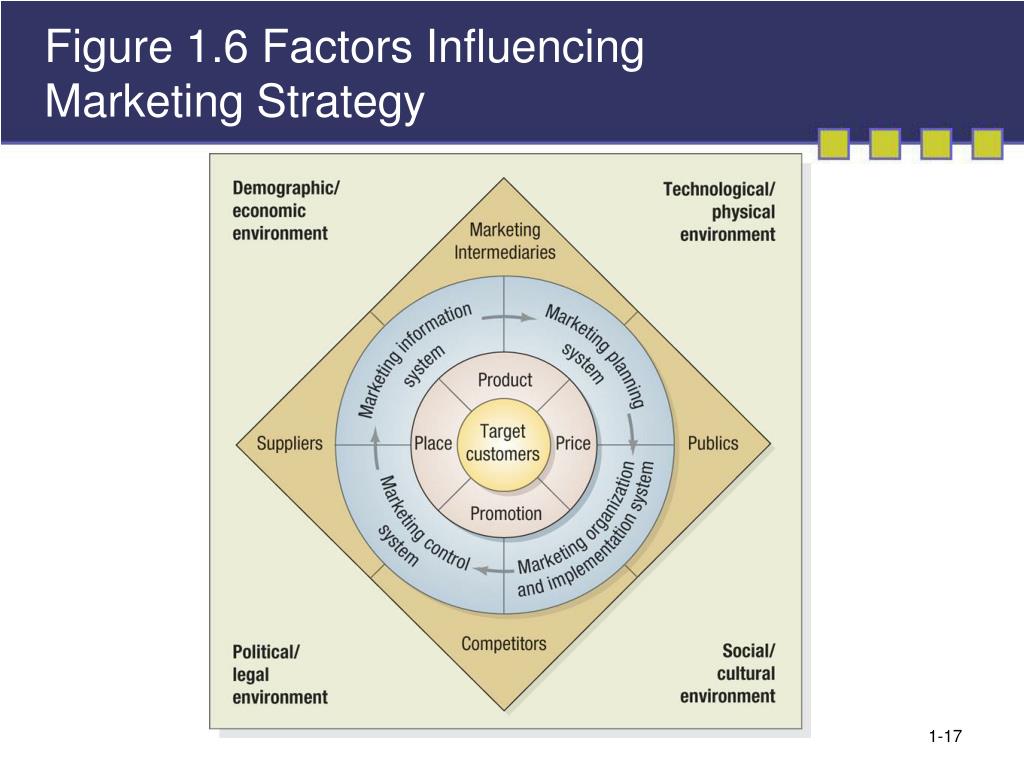 Figure 1.6 Factors Influencing Marketing Strategy

Demographic/ economic environment

Technological/ physical environment

Marketing Intermediaries

Marketing information system

Marketing planning system

Product

Suppliers

Place

Target customers

Price

Publics

Promotion

Marketing control system

Marketing organization and implementation system

Competitors

Political/ legal environment

Social/ cultural environment

1-17